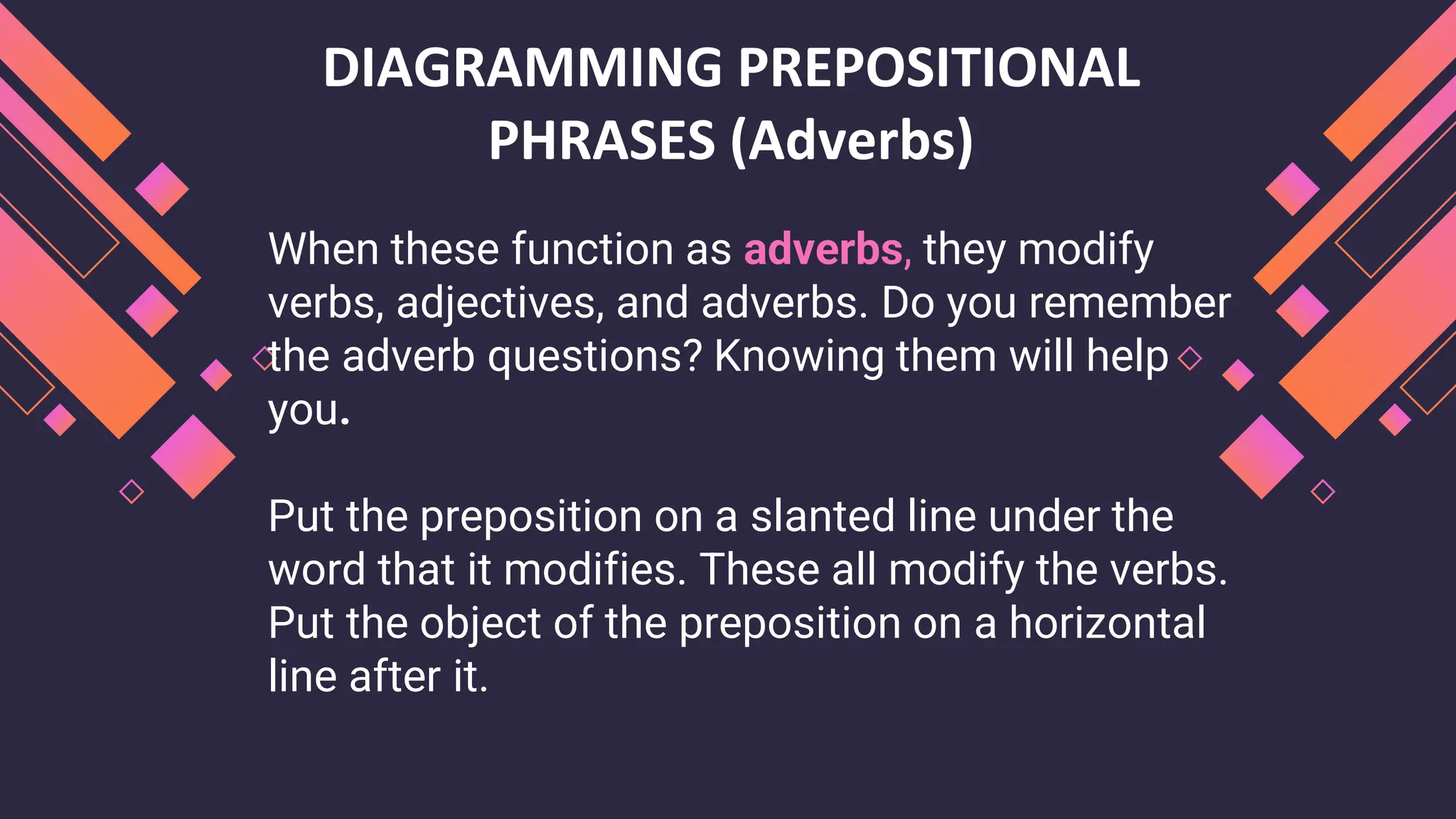 DIAGRAMMING PREPOSITIONAL PHRASES (Adverbs)

When these function as adverbs, they modify verbs, adjectives, and adverbs. Do you remember the adverb questions? Knowing them will help you.

Put the preposition on a slanted line under the word that it modifies. These all modify the verbs. Put the object of the preposition on a horizontal line after it.